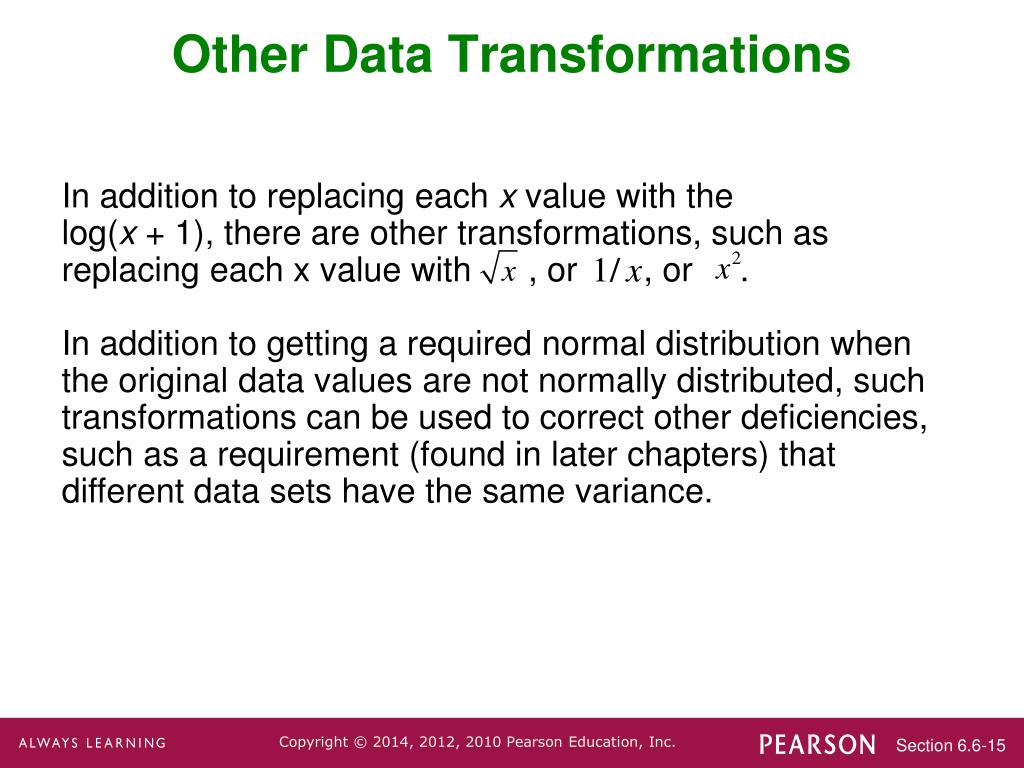 Other Data Transformations

In addition to replacing each $x$ value with the log($x$ + 1), there are other transformations, such as replacing each x value with $\sqrt{x}$ , or $1/x$, or $x^2$.

In addition to getting a required normal distribution when the original data values are not normally distributed, such transformations can be used to correct other deficiencies, such as a requirement (found in later chapters) that different data sets have the same variance.

ALWAYS LEARNING

Copyright © 2014, 2012, 2010 Pearson Education, Inc.

PEARSON

Section 6.6-15